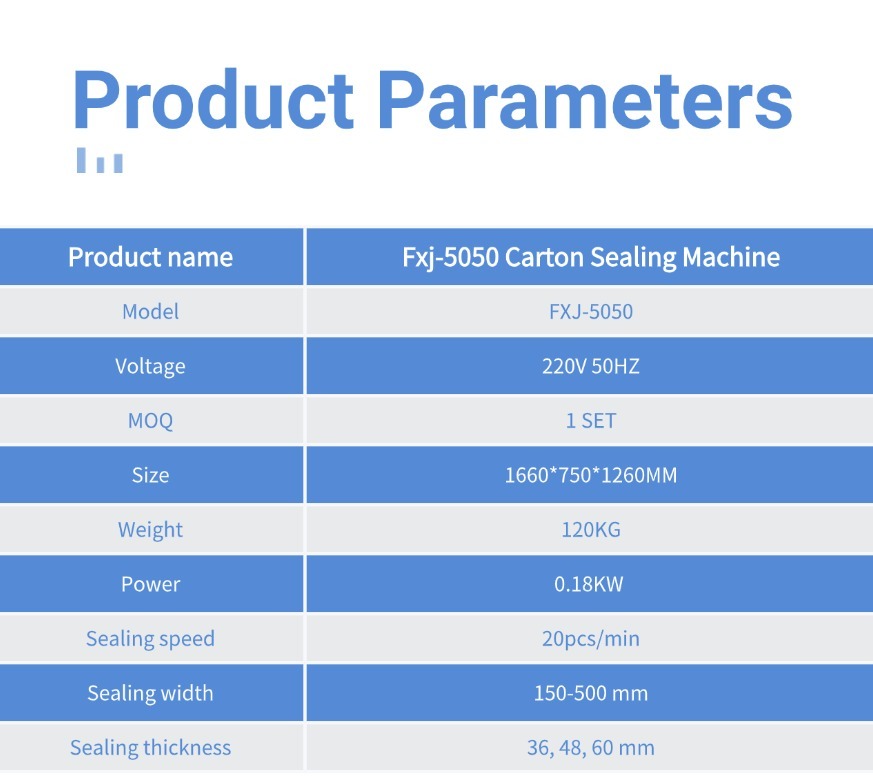 Product Parameters

| Product name | Fxj-5050 Carton Sealing Machine |
|---|---|
| Model | FXJ-5050 |
| Voltage | 220V 50HZ |
| MOQ | 1 SET |
| Size | 1660*750*1260MM |
| Weight | 120KG |
| Power | 0.18KW |
| Sealing speed | 20pcs/min |
| Sealing width | 150-500 mm |
| Sealing thickness | 36, 48, 60 mm |